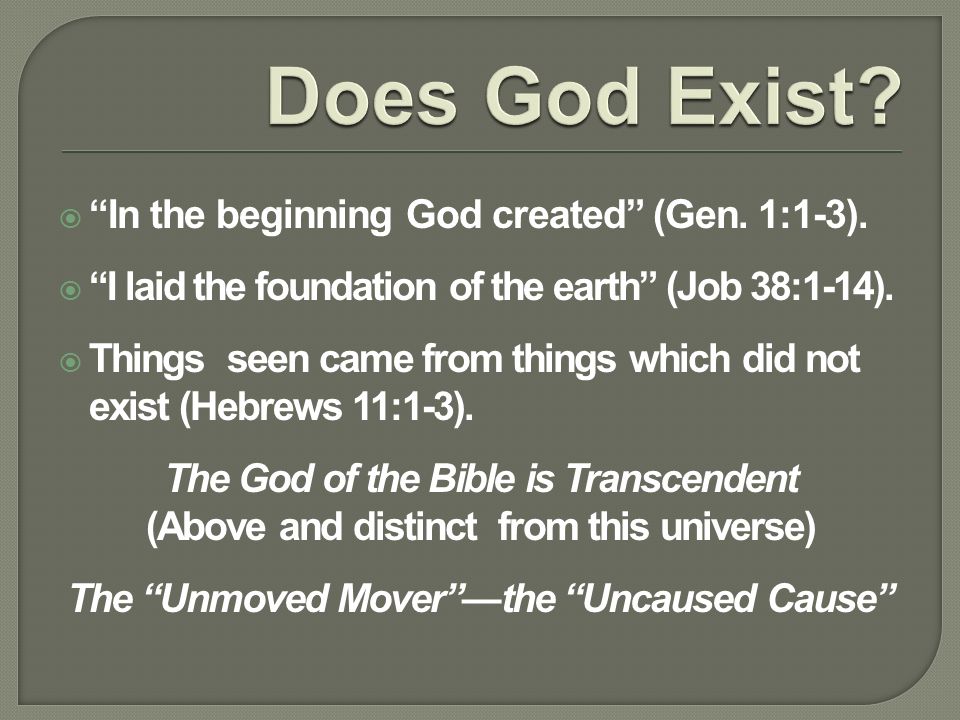 Does God Exist?

“In the beginning God created” (Gen. 1:1-3).

“I laid the foundation of the earth” (Job 38:1-14).

Things seen came from things which did not exist (Hebrews 11:1-3).

The God of the Bible is Transcendent
(Above and distinct from this universe)

The “Unmoved Mover”—the “Uncaused Cause”